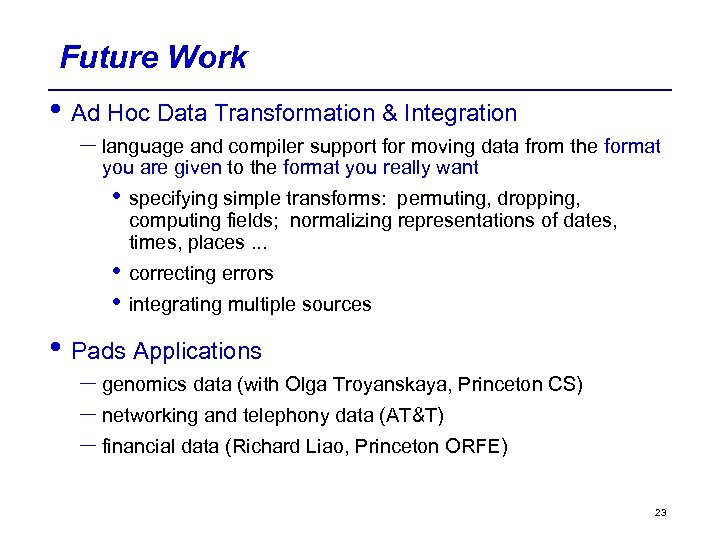 Future Work

• Ad Hoc Data Transformation & Integration
– language and compiler support for moving data from the format you are given to the format you really want
• specifying simple transforms: permuting, dropping, computing fields; normalizing representations of dates, times, places ...
• correcting errors
• integrating multiple sources

• Pads Applications
– genomics data (with Olga Troyanskaya, Princeton CS)
– networking and telephony data (AT&T)
– financial data (Richard Liao, Princeton ORFE)

23